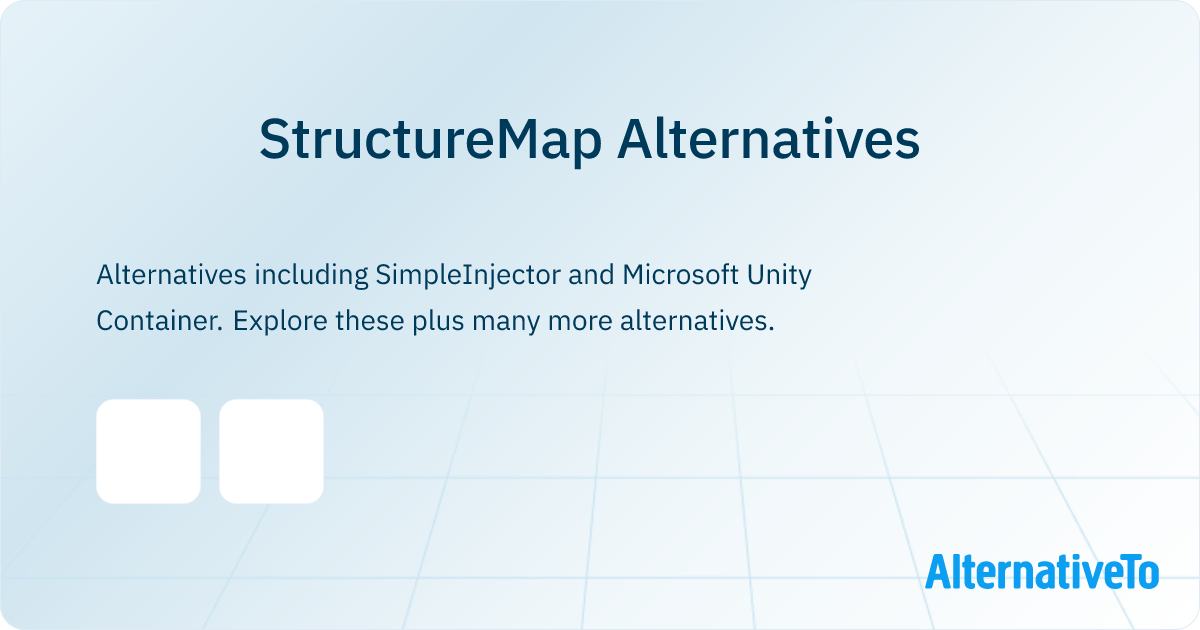 StructureMap Alternatives

Alternatives including SimpleInjector and Microsoft Unity Container. Explore these plus many more alternatives.

AlternativeTo